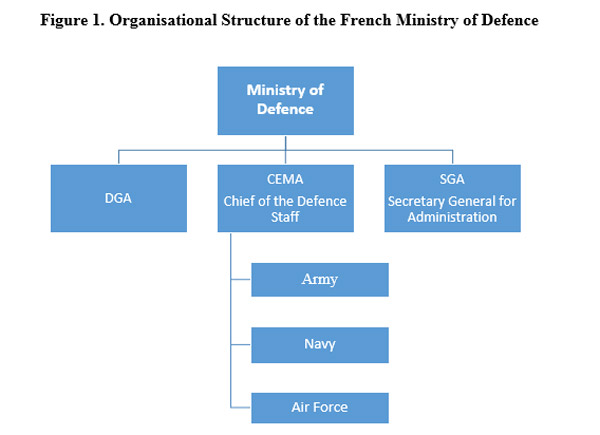 Figure 1. Organisational Structure of the French Ministry of Defence

Ministry of Defence

DGA

CEMA
Chief of the Defence Staff

SGA
Secretary General for Administration

Army

Navy

Air Force